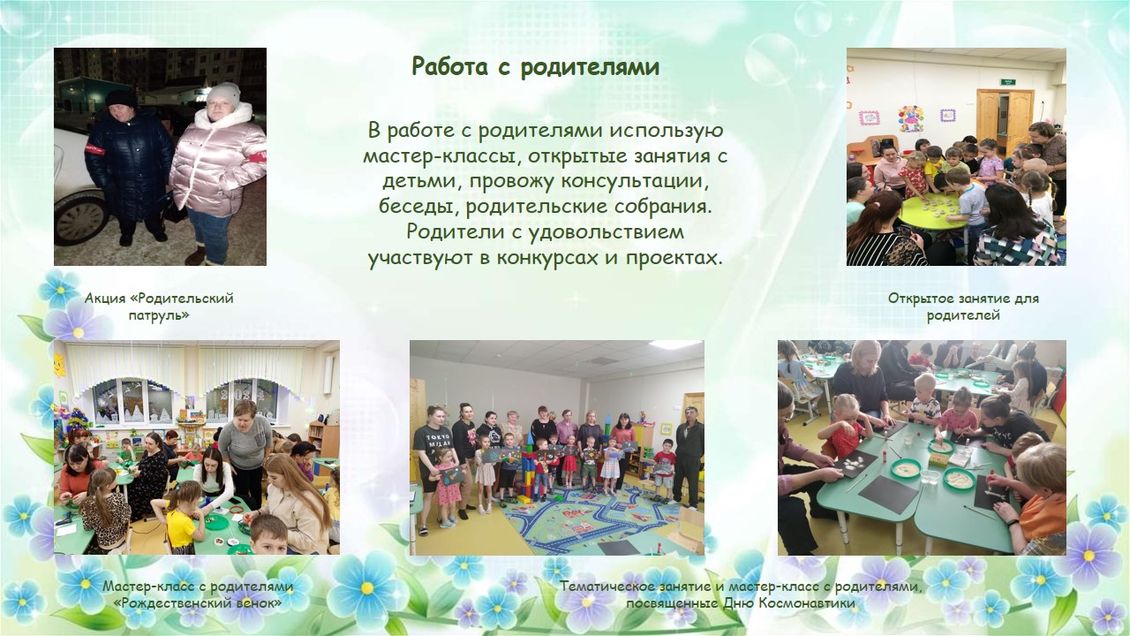 Работа с родителями

В работе с родителями использую мастер-классы, открытые занятия с детьми, провожу консультации, беседы, родительские собрания. Родители с удовольствием участвуют в конкурсах и проектах.

Акция «Родительский патруль»

Открытое занятие для родителей

Мастер-класс с родителями «Рождественский венок»

Тематическое занятие и мастер-класс с родителями, посвященные Дню Космонавтики